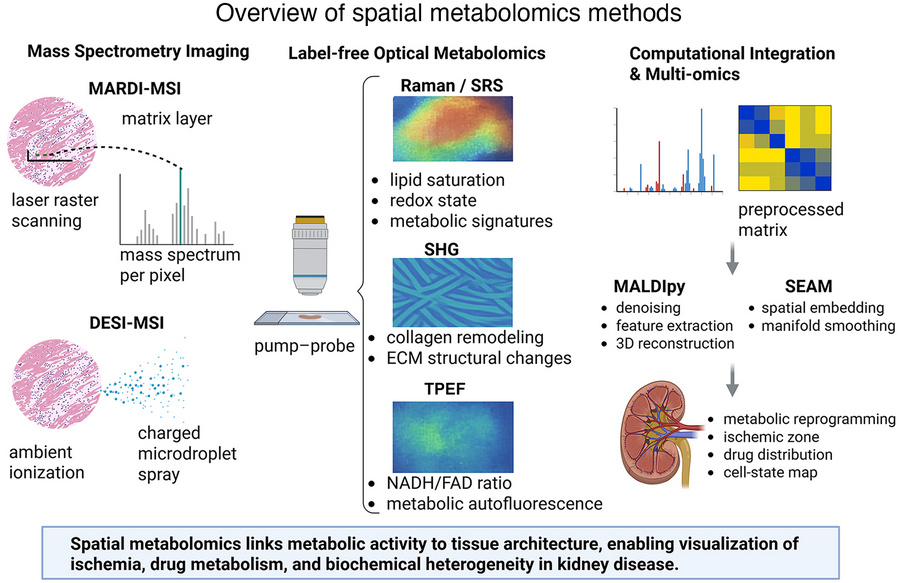 Overview of spatial metabolomics methods

Mass Spectrometry Imaging

MARDI-MSI

matrix layer

laser raster scanning

mass spectrum per pixel

DESI-MSI

ambient ionization

charged microdroplet spray

Label-free Optical Metabolomics

pump–probe

Raman / SRS

• lipid saturation
• redox state
• metabolic signatures

SHG

• collagen remodeling
• ECM structural changes

TPEF

• NADH/FAD ratio
• metabolic autofluorescence

Computational Integration & Multi-omics

preprocessed matrix

MALDIpy
• denoising
• feature extraction
• 3D reconstruction

SEAM
• spatial embedding
• manifold smoothing

• metabolic reprogramming
• ischemic zone
• drug distribution
• cell-state map

Spatial metabolomics links metabolic activity to tissue architecture, enabling visualization of ischemia, drug metabolism, and biochemical heterogeneity in kidney disease.